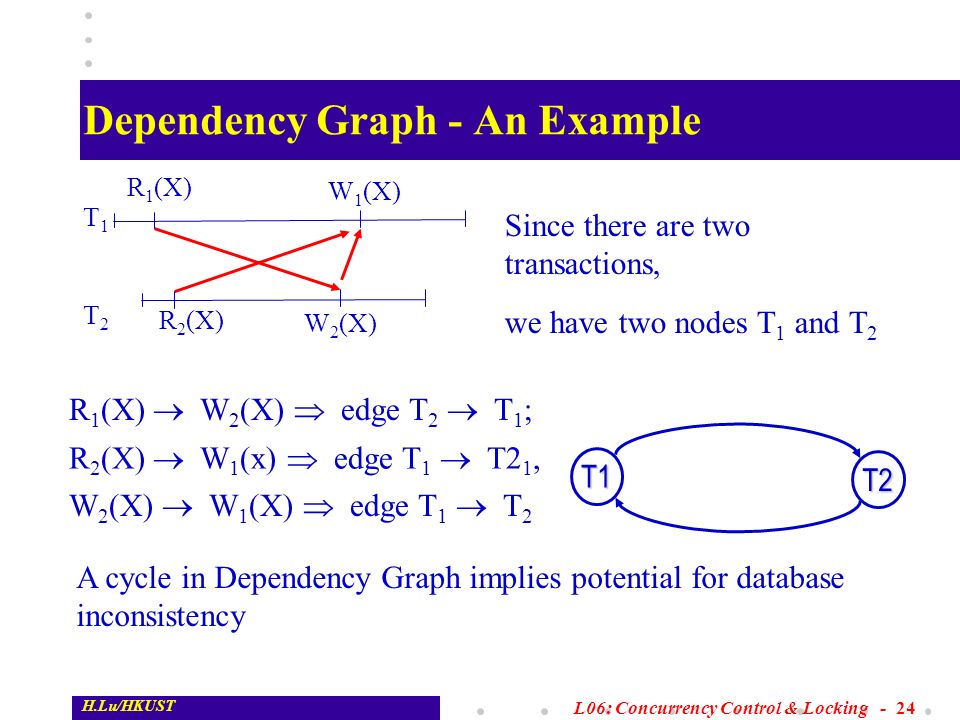 Dependency Graph - An Example

$R_1(X)$ $W_1(X)$
$T_1$
$T_2$ $R_2(X)$ $W_2(X)$

Since there are two transactions,

we have two nodes $T_1$ and $T_2$

$R_1(X) \rightarrow W_2(X) \Rightarrow$ edge $T_2 \rightarrow T_1$;
$R_2(X) \rightarrow W_1(x) \Rightarrow$ edge $T_1 \rightarrow T2_1$,
$W_2(X) \rightarrow W_1(X) \Rightarrow$ edge $T_1 \rightarrow T_2$

T1 T2

A cycle in Dependency Graph implies potential for database inconsistency

H.Lu/HKUST

L06: Concurrency Control & Locking - 24